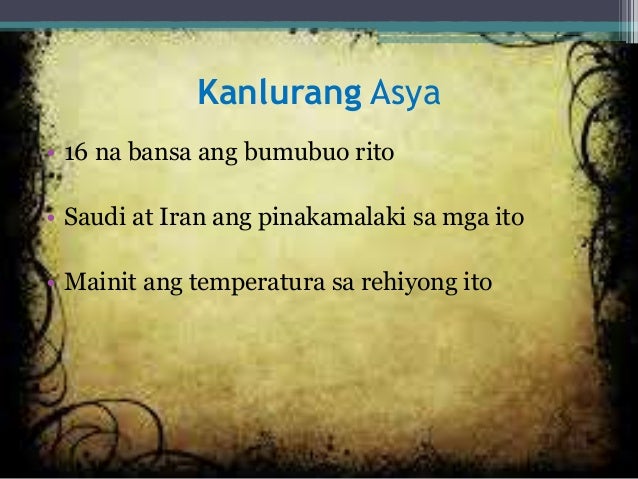 Kanlurang Asya

• 16 na bansa ang bumubuo rito

• Saudi at Iran ang pinakamalaki sa mga ito

• Mainit ang temperatura sa rehiyong ito